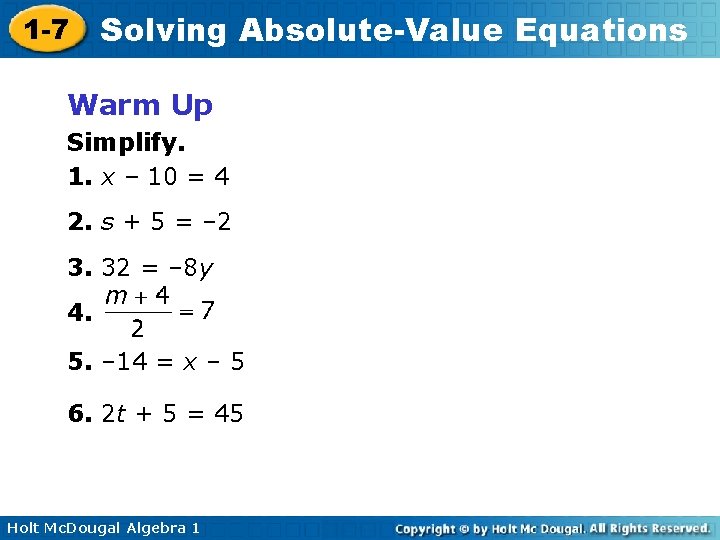 1-7 Solving Absolute-Value Equations

Warm Up

Simplify.

1. $x - 10 = 4$

2. $s + 5 = -2$

3. $32 = -8y$

4. $\frac{m+4}{2} = 7$

5. $-14 = x - 5$

6. $2t + 5 = 45$

Holt McDougal Algebra 1

Copyright © by Holt Mc Dougal. All Rights Reserved.